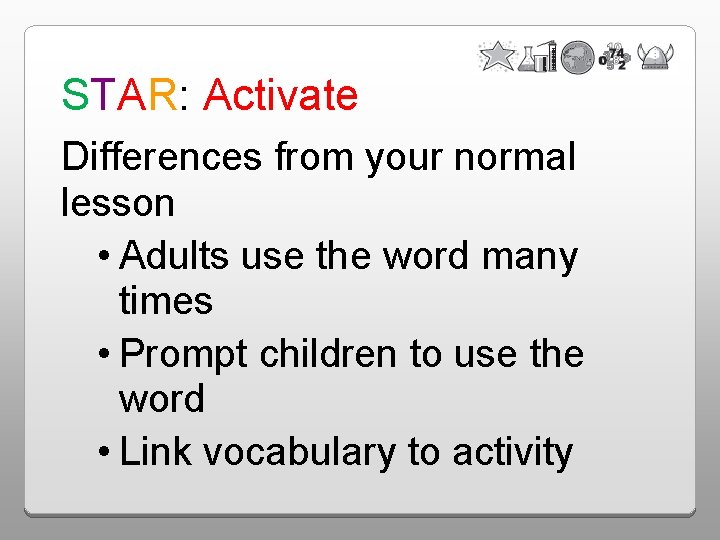 STAR: Activate

Differences from your normal lesson

• Adults use the word many times
• Prompt children to use the word
• Link vocabulary to activity